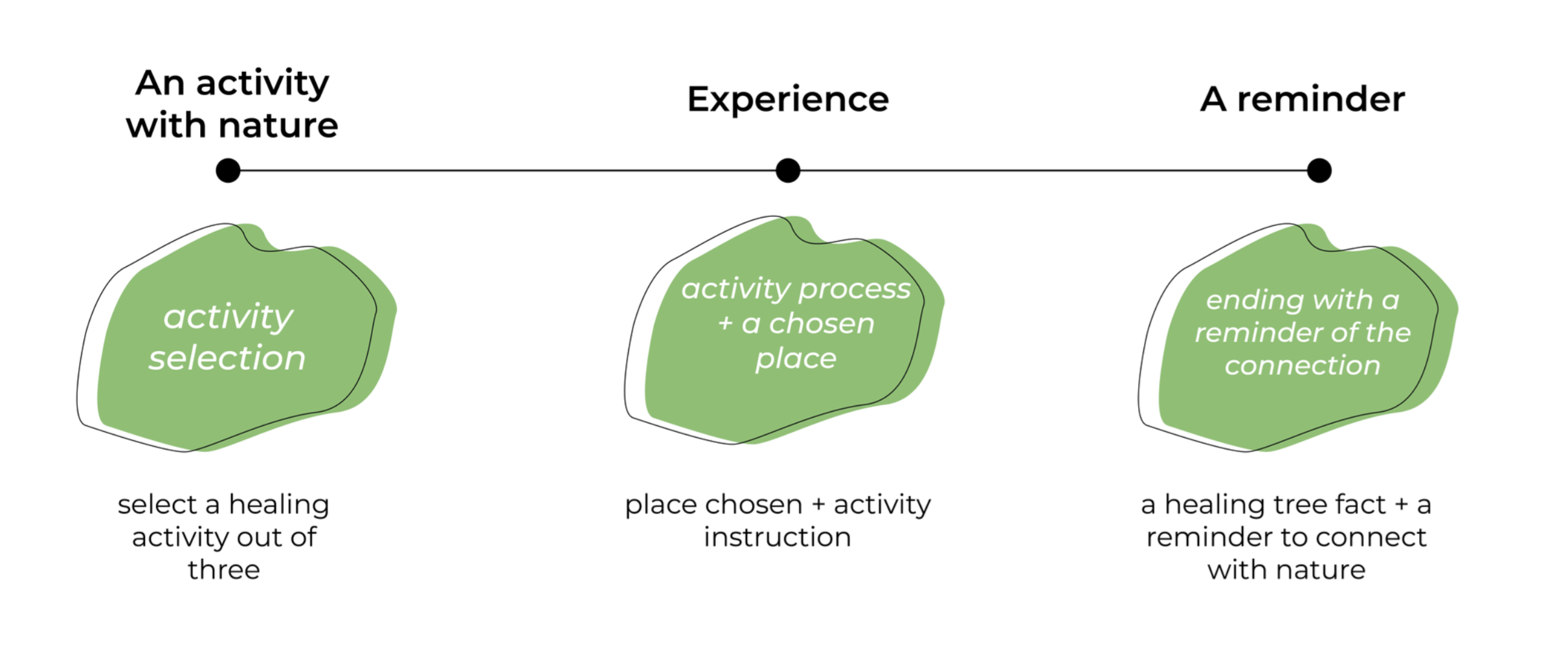 An activity with nature

activity selection

select a healing activity out of three

Experience

activity process + a chosen place

place chosen + activity instruction

A reminder

ending with a reminder of the connection

a healing tree fact + a reminder to connect with nature